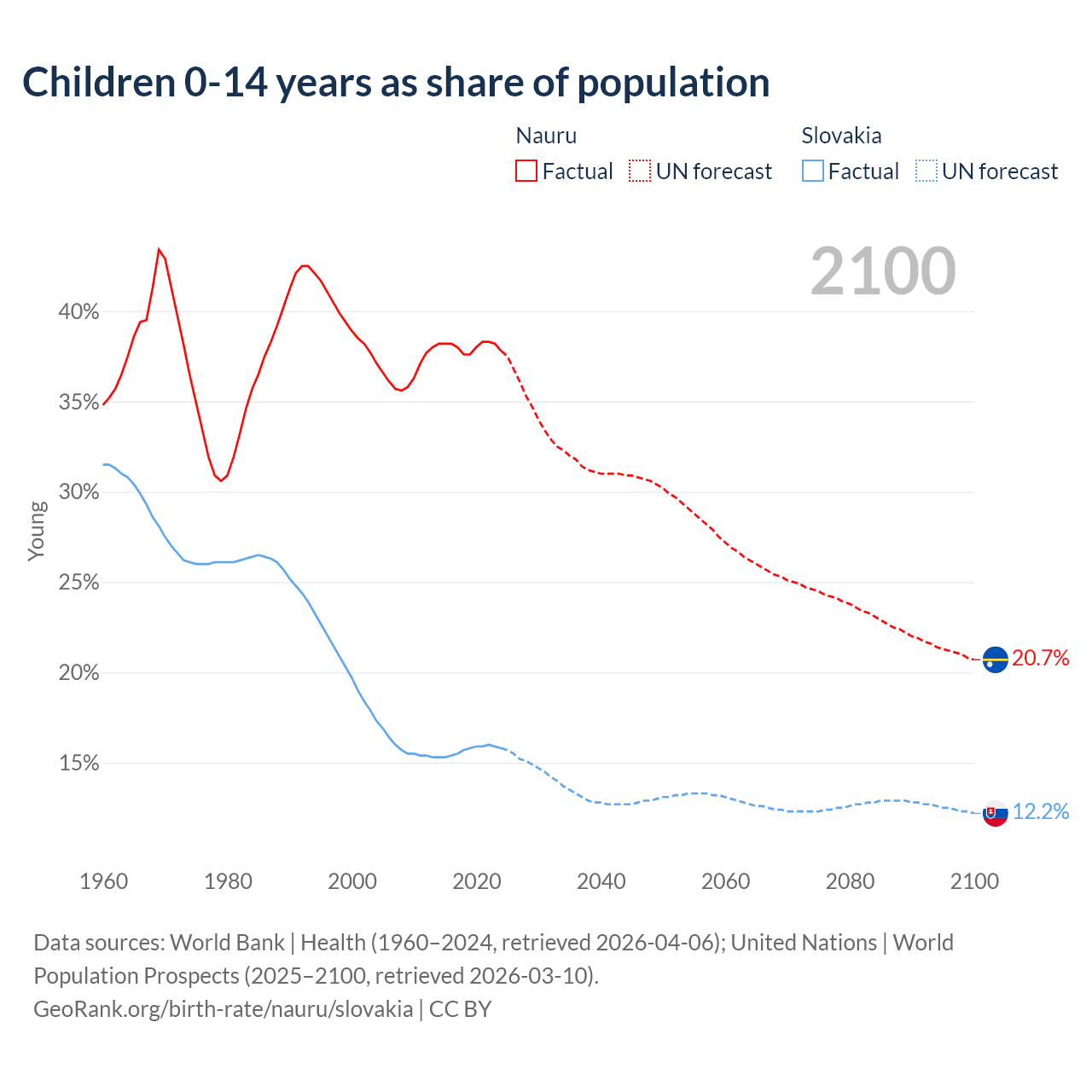 Children 0-14 years as share of population

Nauru
Factual UN forecast

Slovakia
Factual UN forecast

2100

40%
35%
30%
25%
20%
15%

Young

20.7%
12.2%

1960 1980 2000 2020 2040 2060 2080 2100

Data sources: World Bank | Health (1960–2024, retrieved 2026-04-06); United Nations | World Population Prospects (2025–2100, retrieved 2026-03-10).
GeoRank.org/birth-rate/nauru/slovakia | CC BY